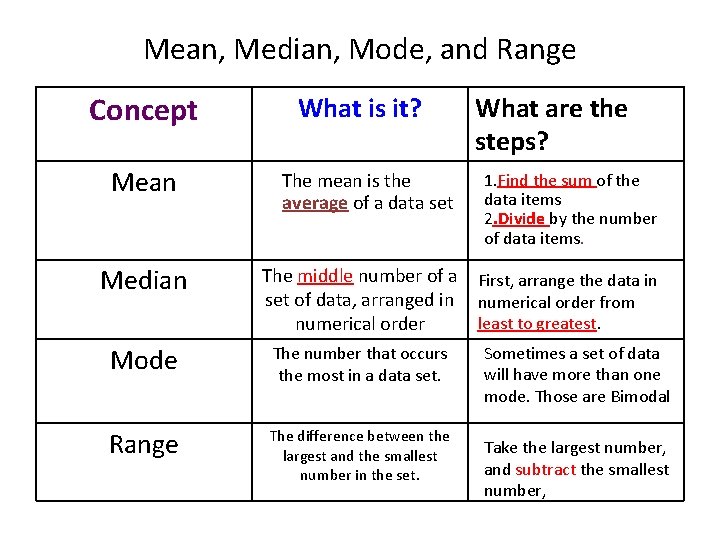 Mean, Median, Mode, and Range

| Concept | What is it? | What are the steps? |
|---|---|---|
| Mean | The mean is the average of a data set | 1.Find the sum of the data items 2.Divide by the number of data items. |
| Median | The middle number of a set of data, arranged in numerical order | First, arrange the data in numerical order from least to greatest. |
| Mode | The number that occurs the most in a data set. | Sometimes a set of data will have more than one mode. Those are Bimodal |
| Range | The difference between the largest and the smallest number in the set. | Take the largest number, and subtract the smallest number, |